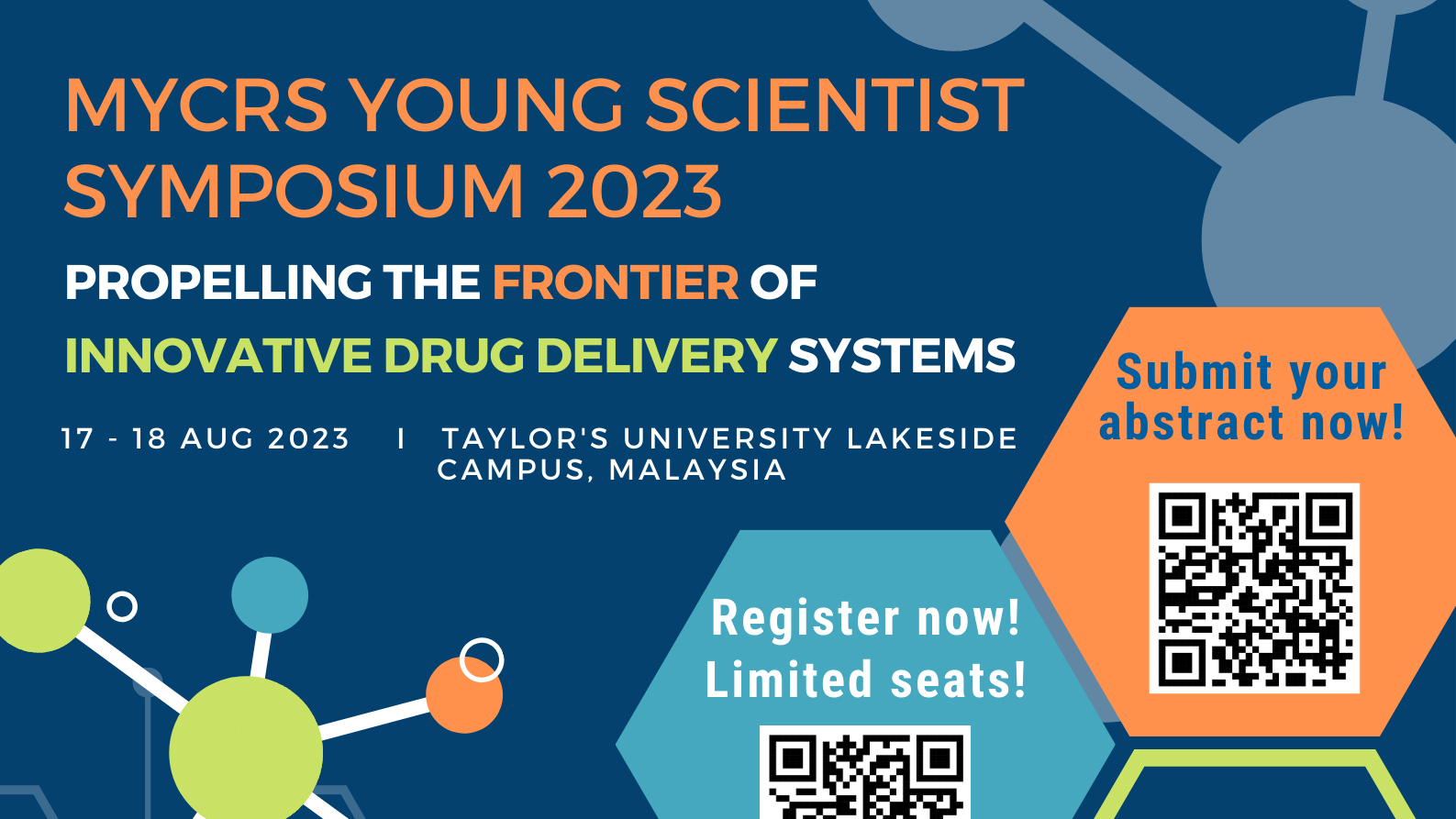 MYCRS YOUNG SCIENTIST SYMPOSIUM 2023

PROPELLING THE FRONTIER OF INNOVATIVE DRUG DELIVERY SYSTEMS

17 - 18 AUG 2023 I TAYLOR'S UNIVERSITY LAKESIDE CAMPUS, MALAYSIA

Submit your abstract now!

Register now! Limited seats!